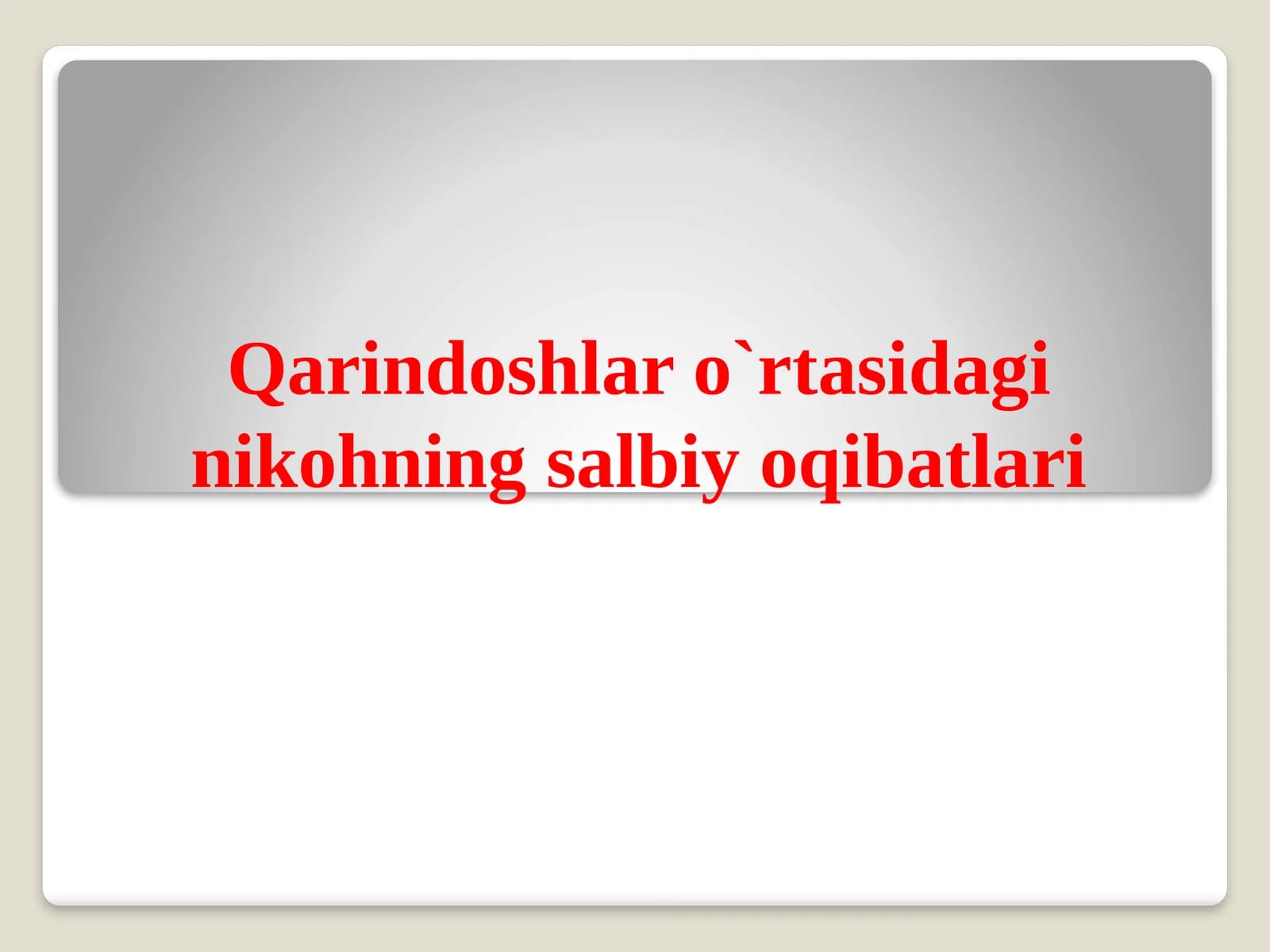 Qarindoshlar o`rtasidagi nikohning salbiy oqibatlari